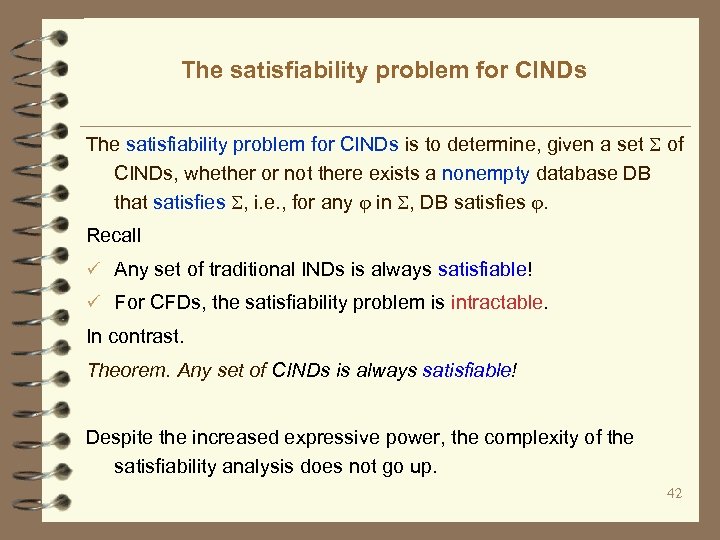 The satisfiability problem for CINDs

The satisfiability problem for CINDs is to determine, given a set $\Sigma$ of CINDs, whether or not there exists a nonempty database DB that satisfies $\Sigma$, i.e., for any $\varphi$ in $\Sigma$, DB satisfies $\varphi$.

Recall

✓ Any set of traditional INDs is always satisfiable!

✓ For CFDs, the satisfiability problem is intractable.

In contrast.

Theorem. Any set of CINDs is always satisfiable!

Despite the increased expressive power, the complexity of the satisfiability analysis does not go up.

42